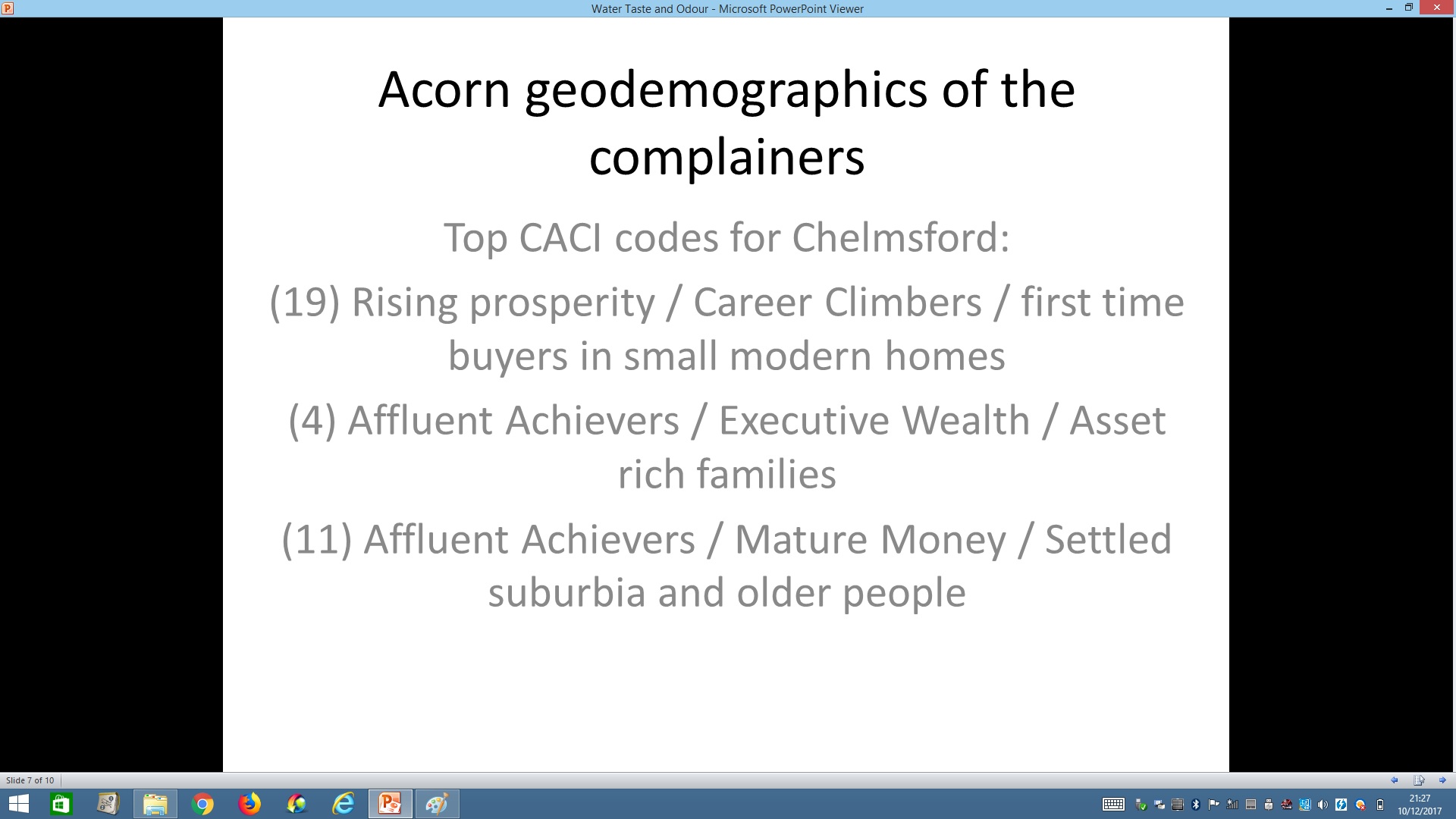 Water Taste and Odour - Microsoft PowerPoint Viewer

Acorn geodemographics of the complainers

Top CACI codes for Chelmsford:

(19) Rising prosperity / Career Climbers / first time buyers in small modern homes

(4) Affluent Achievers / Executive Wealth / Asset rich families

(11) Affluent Achievers / Mature Money / Settled suburbia and older people

Slide 7 of 10

21:27
10/12/2017